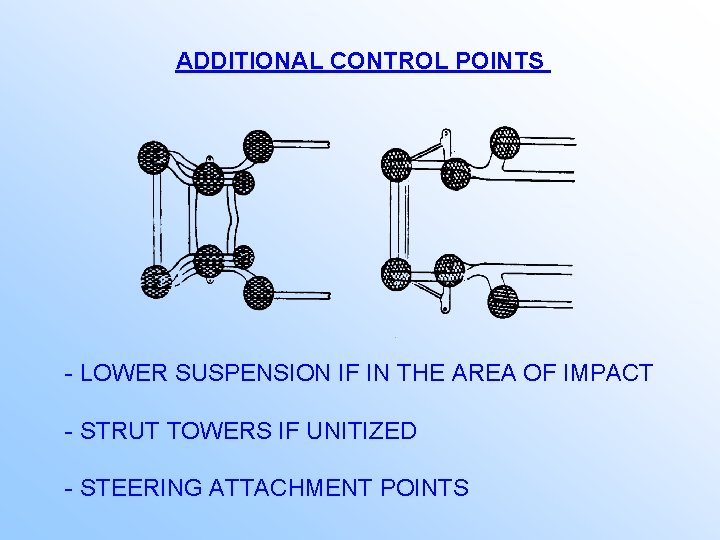 ADDITIONAL CONTROL POINTS

- LOWER SUSPENSION IF IN THE AREA OF IMPACT

- STRUT TOWERS IF UNITIZED

- STEERING ATTACHMENT POINTS